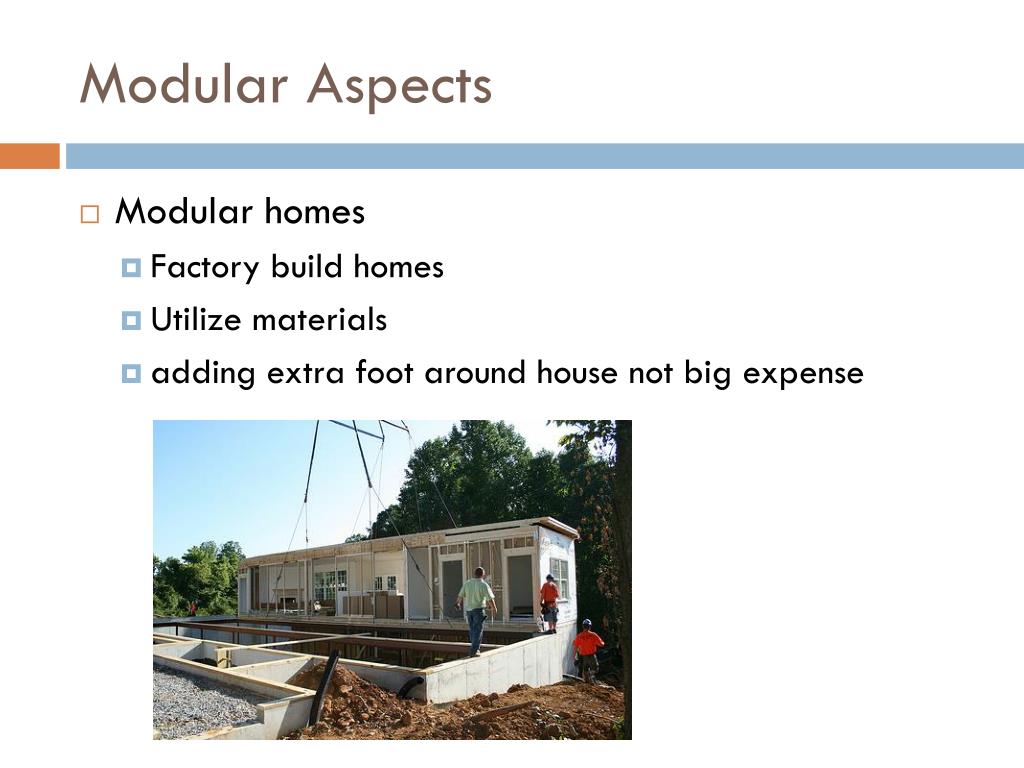 Modular Aspects

Modular homes

Factory build homes

Utilize materials

adding extra foot around house not big expense